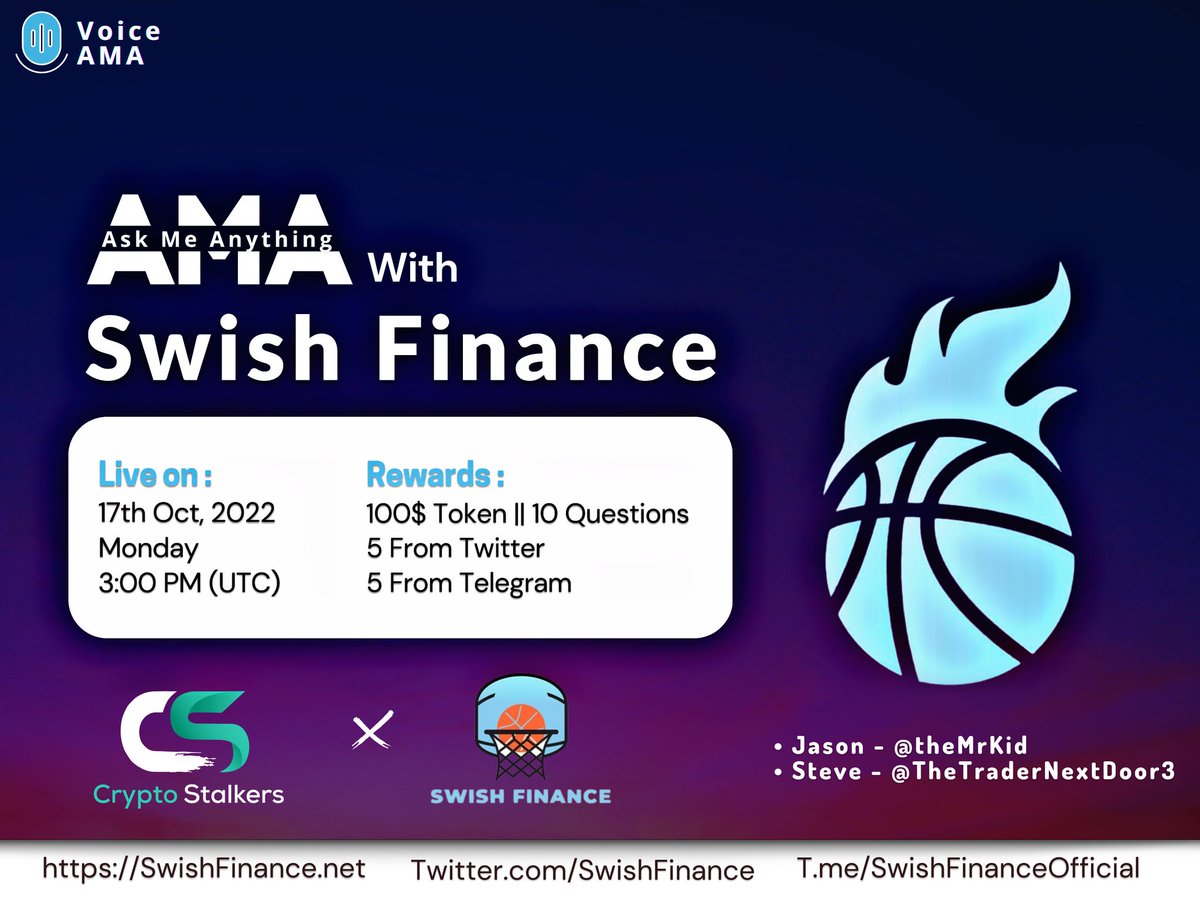 Voice AMA

AMA Ask Me Anything With

Swish Finance

Live on :
17th Oct, 2022
Monday
3:00 PM (UTC)

Rewards :
100$ Token || 10 Questions
5 From Twitter
5 From Telegram

CS Crypto Stalkers × SWISH FINANCE

• Jason - @theMrKid
• Steve - @TheTraderNextDoor3

https://SwishFinance.net Twitter.com/SwishFinance T.me/SwishFinanceOfficial